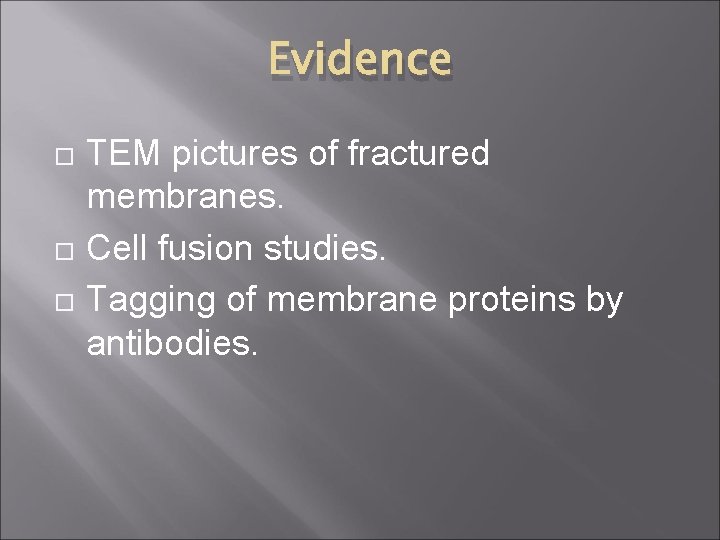 Evidence

TEM pictures of fractured membranes.

Cell fusion studies.

Tagging of membrane proteins by antibodies.